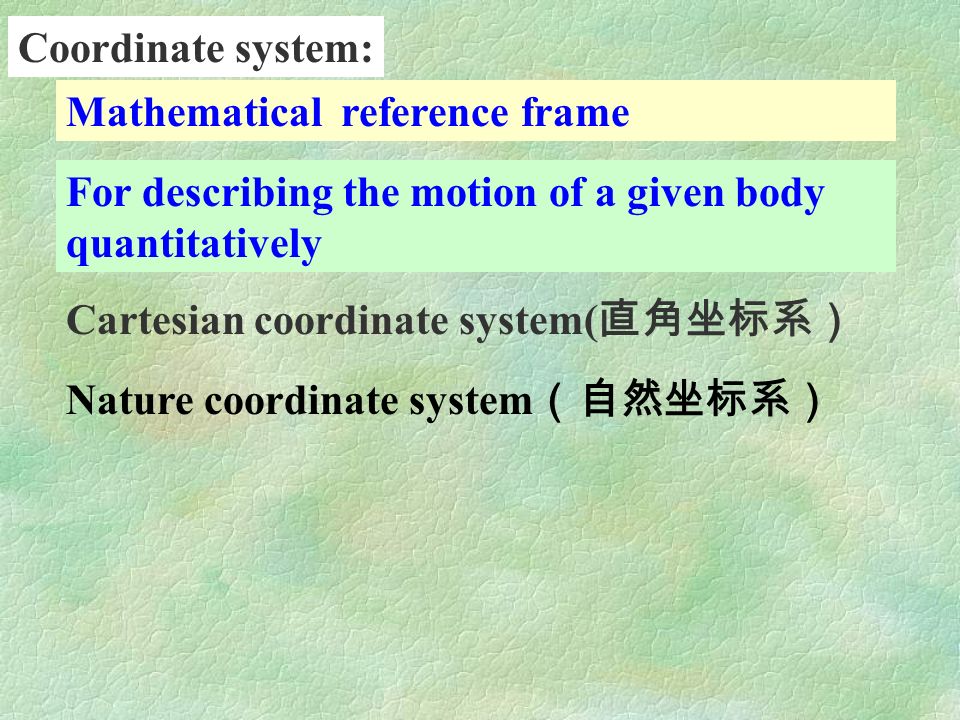 Coordinate system:

Mathematical reference frame

For describing the motion of a given body quantitatively

Cartesian coordinate system(直角坐标系）

Nature coordinate system（自然坐标系）